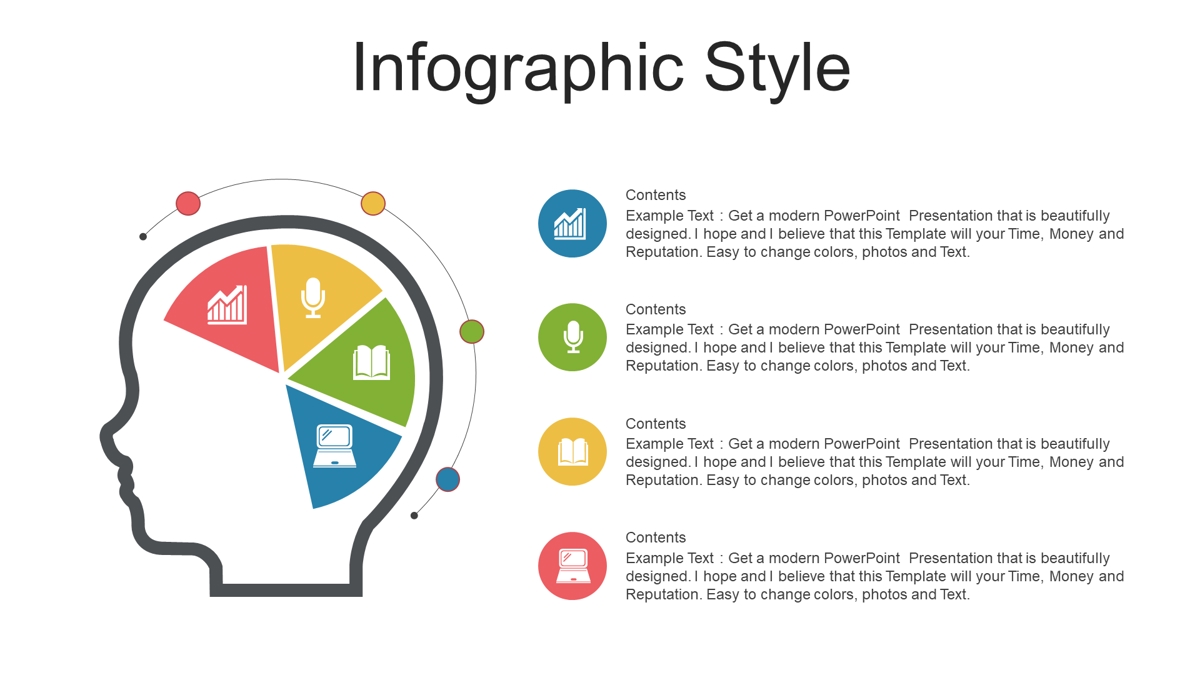 Infographic Style

Contents
Example Text : Get a modern PowerPoint Presentation that is beautifully designed. I hope and I believe that this Template will your Time, Money and Reputation. Easy to change colors, photos and Text.

Contents
Example Text : Get a modern PowerPoint Presentation that is beautifully designed. I hope and I believe that this Template will your Time, Money and Reputation. Easy to change colors, photos and Text.

Contents
Example Text : Get a modern PowerPoint Presentation that is beautifully designed. I hope and I believe that this Template will your Time, Money and Reputation. Easy to change colors, photos and Text.

Contents
Example Text : Get a modern PowerPoint Presentation that is beautifully designed. I hope and I believe that this Template will your Time, Money and Reputation. Easy to change colors, photos and Text.